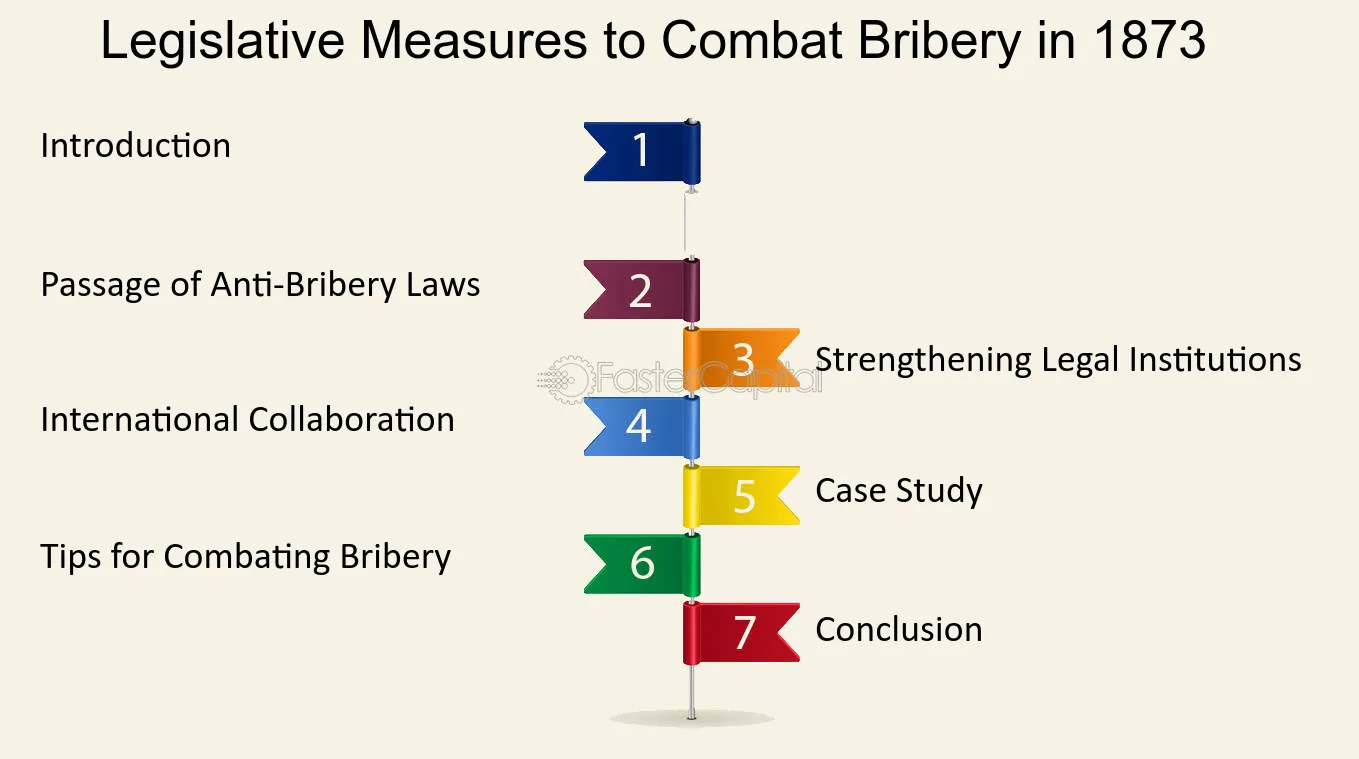 Legislative Measures to Combat Bribery in 1873

Introduction
1

Passage of Anti-Bribery Laws
2

3
Strengthening Legal Institutions

FasterCapital

International Collaboration
4

5
Case Study

Tips for Combating Bribery
6

7
Conclusion